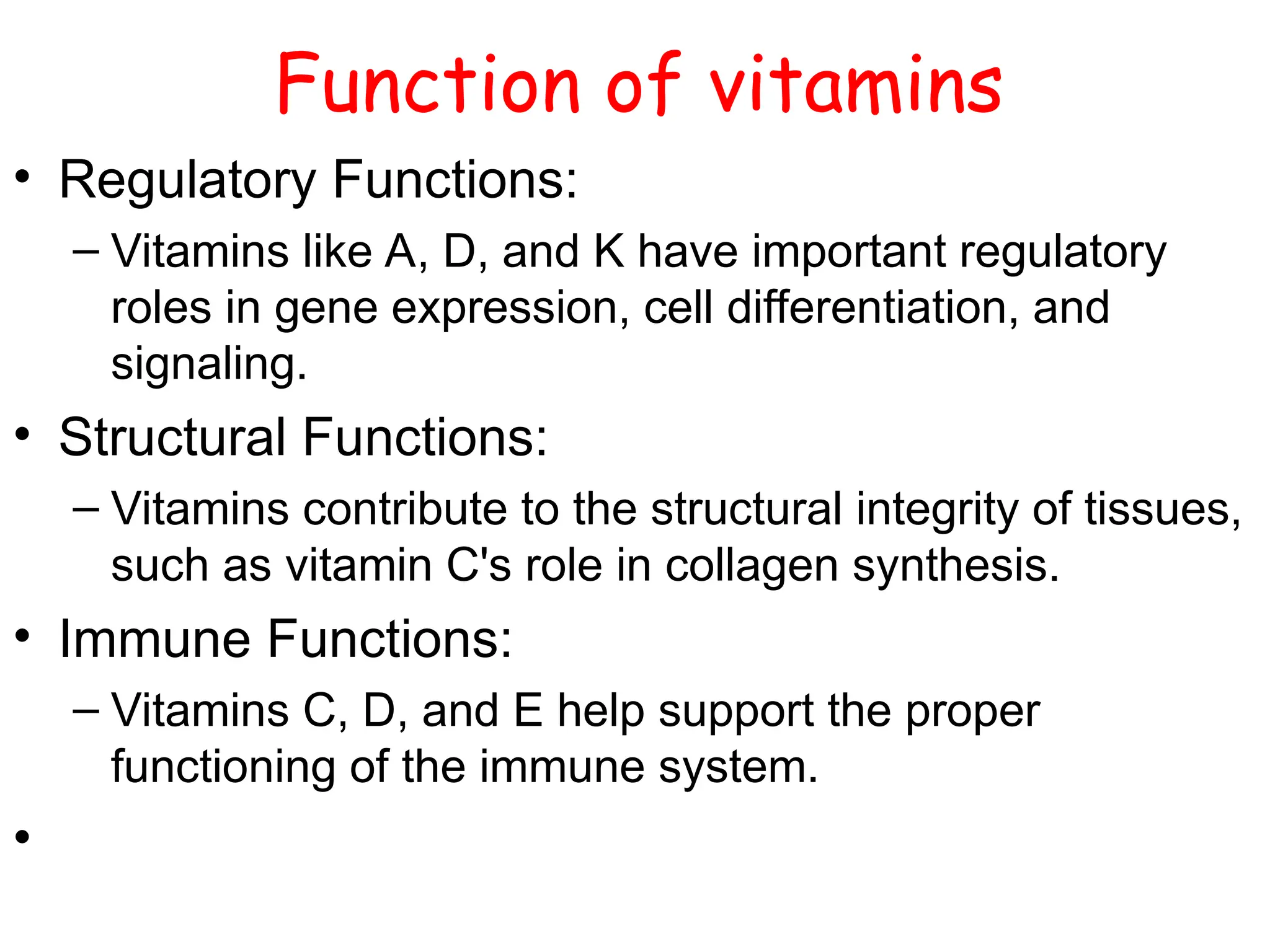 Function of vitamins

• Regulatory Functions:
– Vitamins like A, D, and K have important regulatory roles in gene expression, cell differentiation, and signaling.
• Structural Functions:
– Vitamins contribute to the structural integrity of tissues, such as vitamin C's role in collagen synthesis.
• Immune Functions:
– Vitamins C, D, and E help support the proper functioning of the immune system.
•